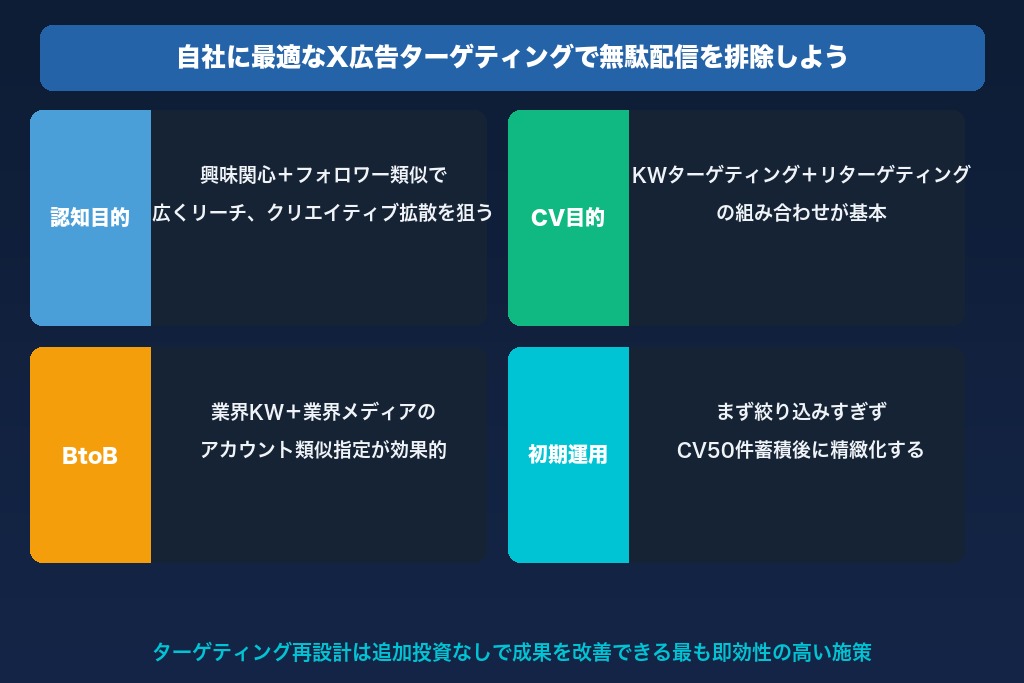 自社に最適なX広告ターゲティングで無駄配信を排除しよう

認知目的

興味関心＋フォロワー類似で
広くリーチ、クリエイティブ拡散を狙う

CV目的

KWターゲティング＋リターゲティング
の組み合わせが基本

BtoB

業界KW＋業界メディアの
アカウント類似指定が効果的

初期運用

まず絞り込みすぎず
CV50件蓄積後に精緻化する

ターゲティング再設計は追加投資なしで成果を改善できる最も即効性の高い施策